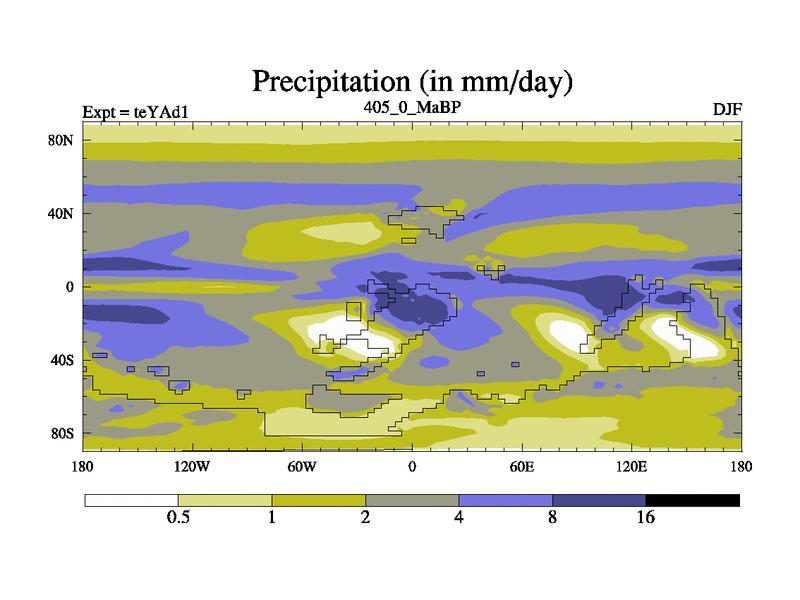 Precipitation (in mm/day)

Expt = teYAd1

405_0_MaBP

DJF

80N
40N
0
40S
80S

180
120W
60W
0
60E
120E
180

0.5
1
2
4
8
16